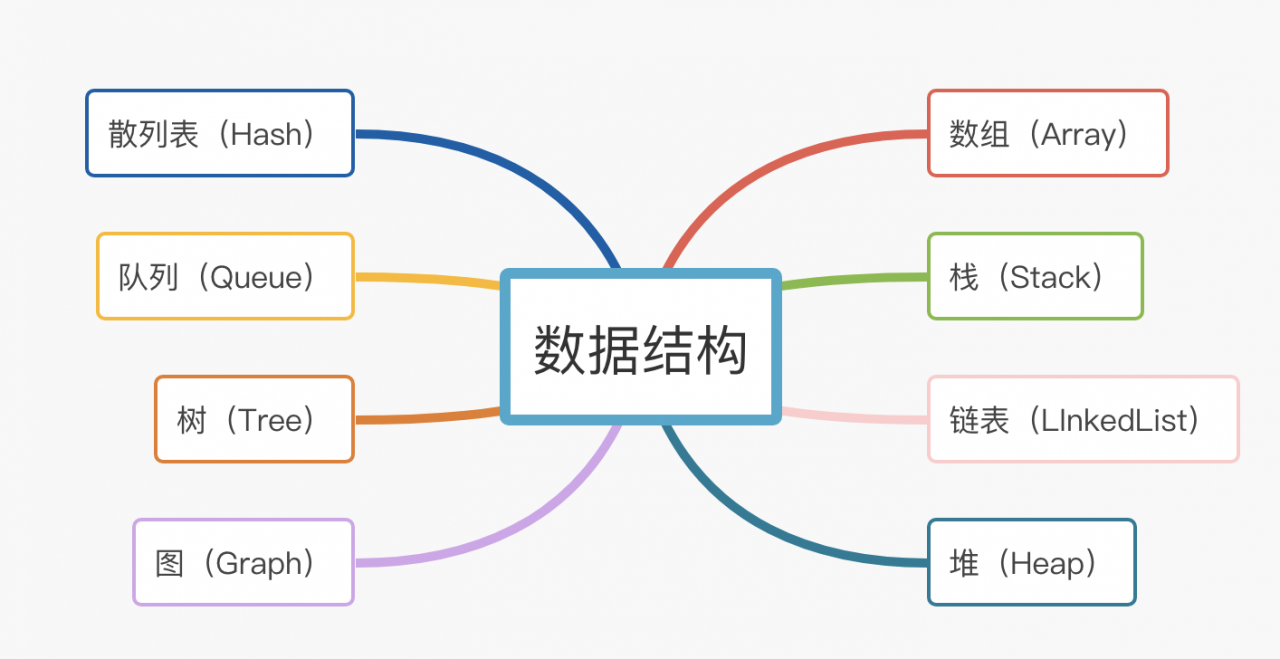 数据结构

散列表（Hash）

队列（Queue）

树（Tree）

图（Graph）

数组（Array）

栈（Stack）

链表（LInkedList）

堆（Heap）